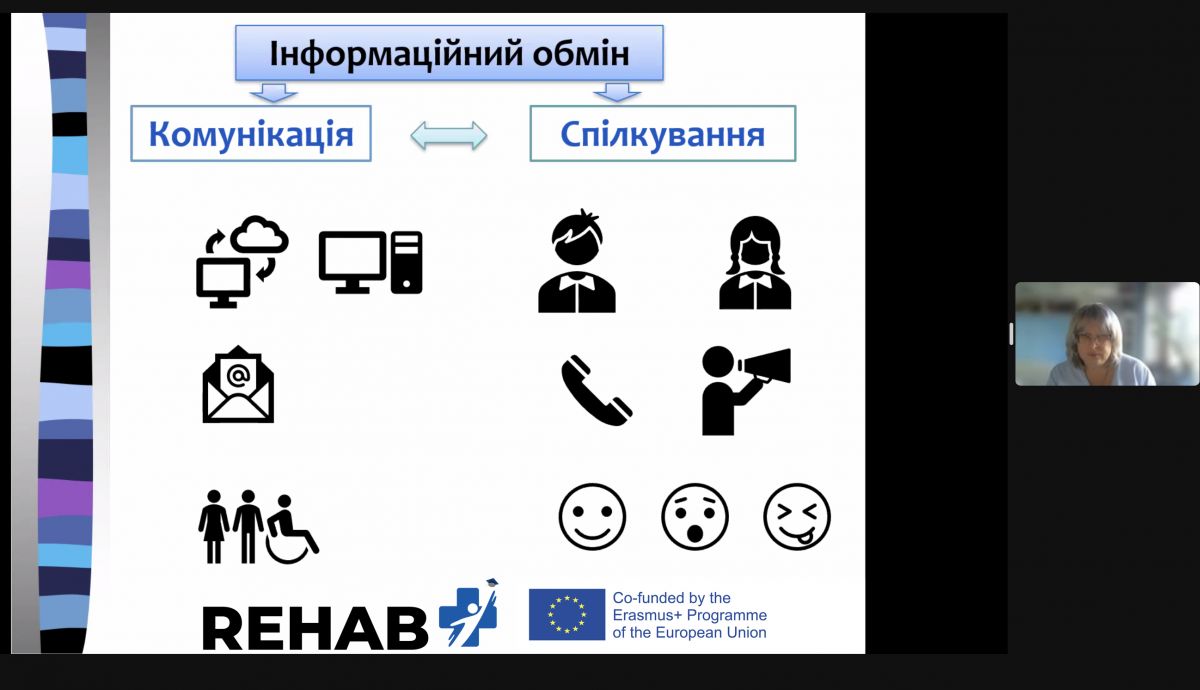 Інформаційний обмін

Комунікація

Спілкування

@

REHAB

Co-funded by the Erasmus+ Programme of the European Union